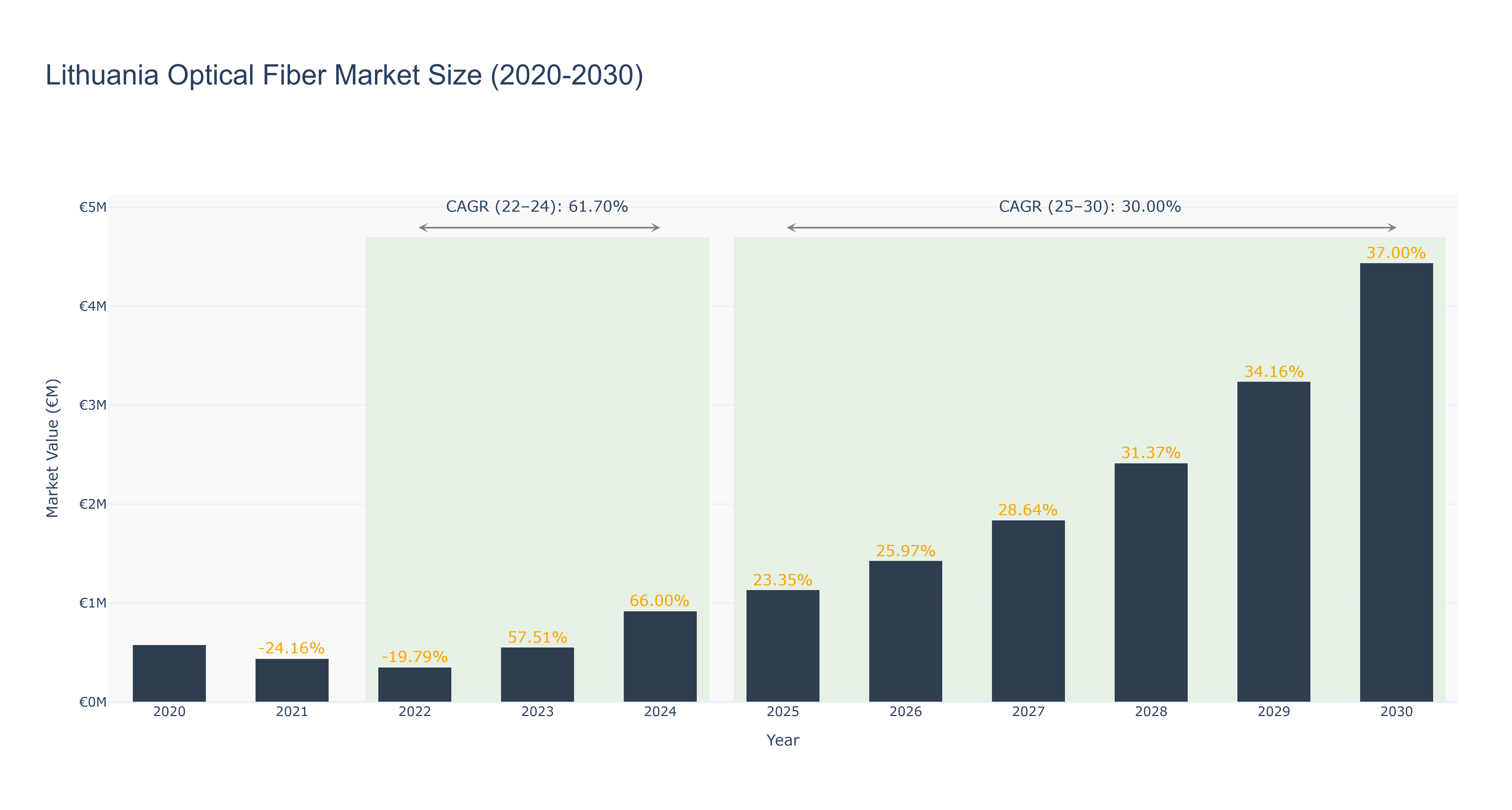 Lithuania Optical Fiber Market Size (2020-2030)

CAGR (22–24): 61.70%

CAGR (25–30): 30.00%

Market Value (€M)

€5M
€4M
€3M
€2M
€1M
€0M

-24.16%
-19.79%
57.51%
66.00%
23.35%
25.97%
28.64%
31.37%
34.16%
37.00%

2020 2021 2022 2023 2024 2025 2026 2027 2028 2029 2030

Year